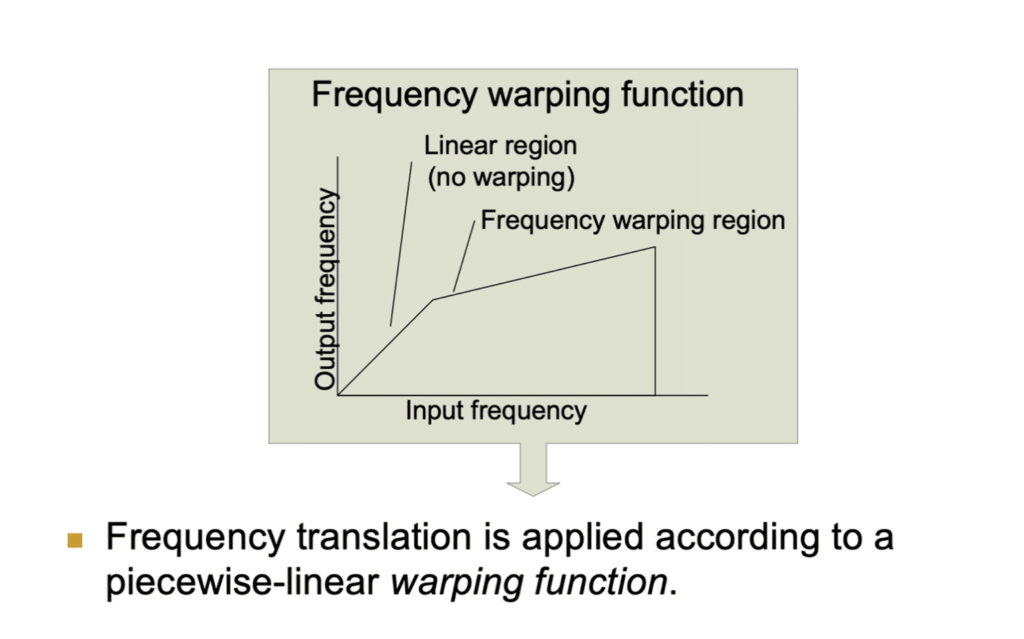 Frequency warping function

Linear region
(no warping)

Frequency warping region

Output frequency

Input frequency

Frequency translation is applied according to a piecewise-linear warping function.